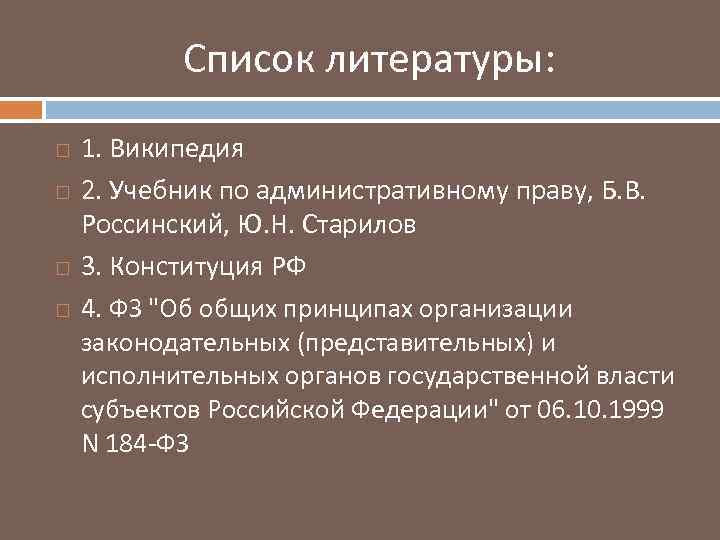 Список литературы:

1. Википедия

2. Учебник по административному праву, Б.В. Россинский, Ю.Н. Старилов

3. Конституция РФ

4. ФЗ "Об общих принципах организации законодательных (представительных) и исполнительных органов государственной власти субъектов Российской Федерации" от 06.10.1999 N 184-ФЗ